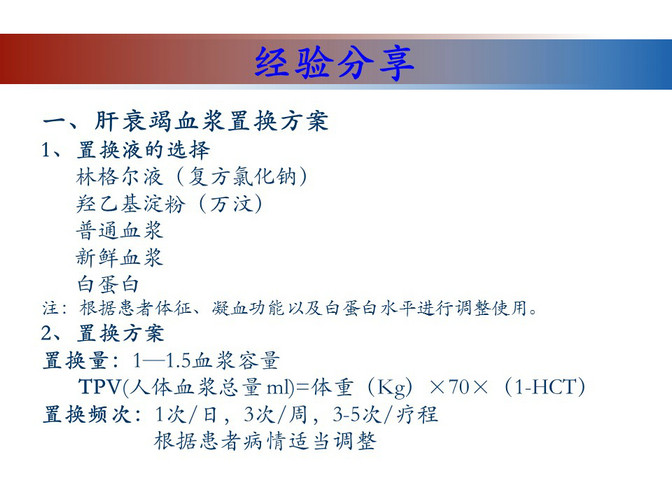 经验分享

一、肝衰竭血浆置换方案

1、置换液的选择

林格尔液（复方氯化钠）

羟乙基淀粉（万汶）

普通血浆

新鲜血浆

白蛋白

注：根据患者体征、凝血功能以及白蛋白水平进行调整使用。

2、置换方案

置换量：1—1.5血浆容量

TPV(人体血浆总量ml)=体重（Kg）×70×（1-HCT）

置换频次：1次/日，3次/周，3-5次/疗程

根据患者病情适当调整